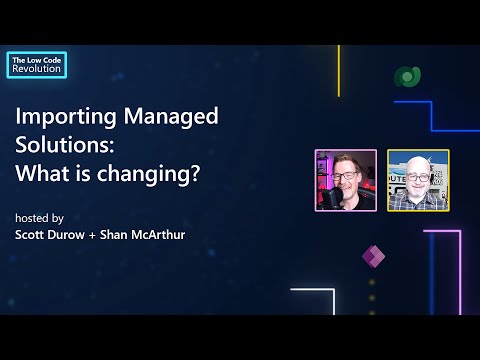 The Low Code
Revolution

Importing Managed Solutions: What is changing?

hosted by
Scott Durow + Shan McArthur